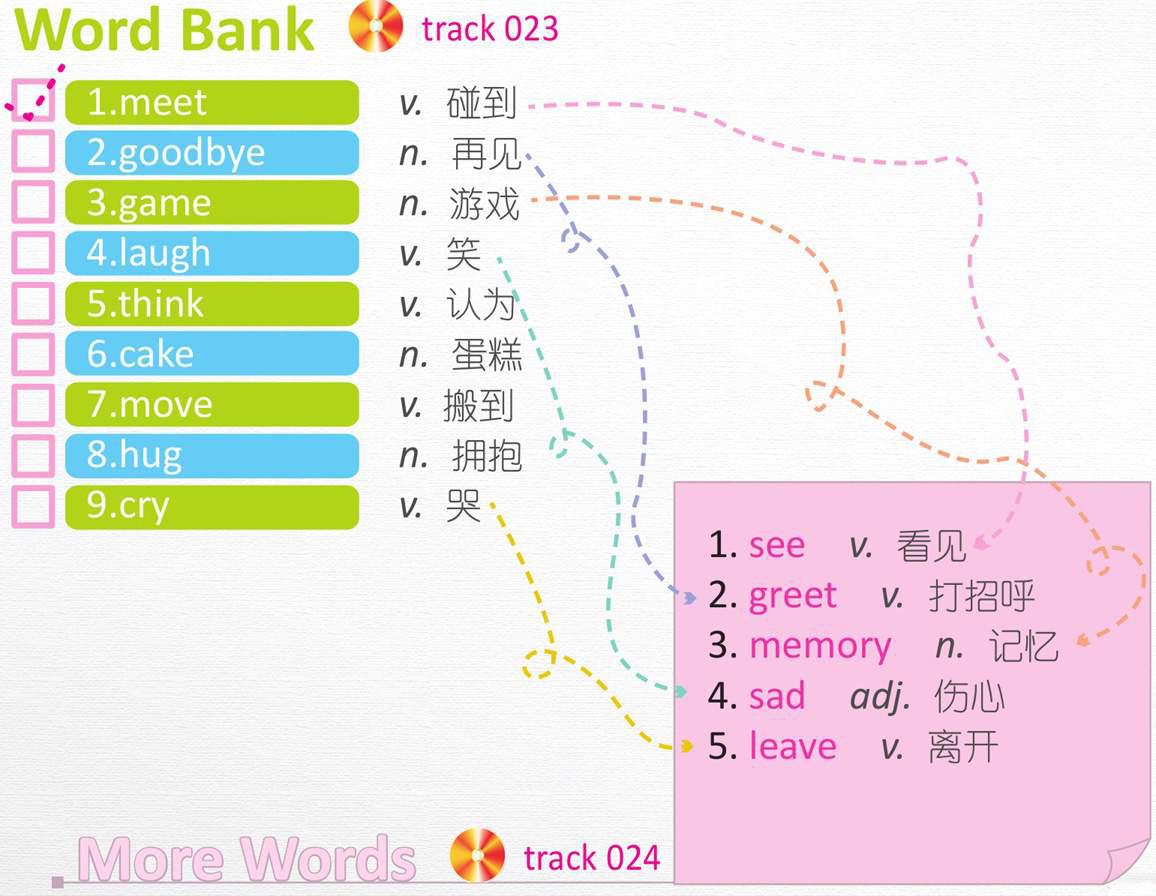 Word Bank track 023

1.meet v. 碰到
2.goodbye n. 再见
3.game n. 游戏
4.laugh v. 笑
5.think v. 认为
6.cake n. 蛋糕
7.move v. 搬到
8.hug n. 拥抱
9.cry v. 哭

1. see v. 看见
2. greet v. 打招呼
3. memory n. 记忆
4. sad adj. 伤心
5. leave v. 离开

More Words track 024